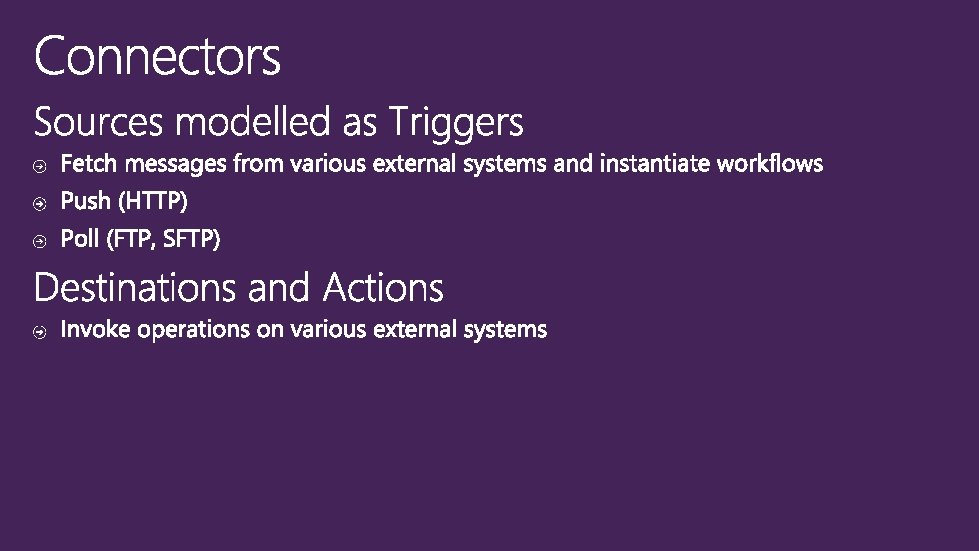 Connectors

Sources modelled as Triggers

Fetch messages from various external systems and instantiate workflows

Push (HTTP)

Poll (FTP, SFTP)

Destinations and Actions

Invoke operations on various external systems